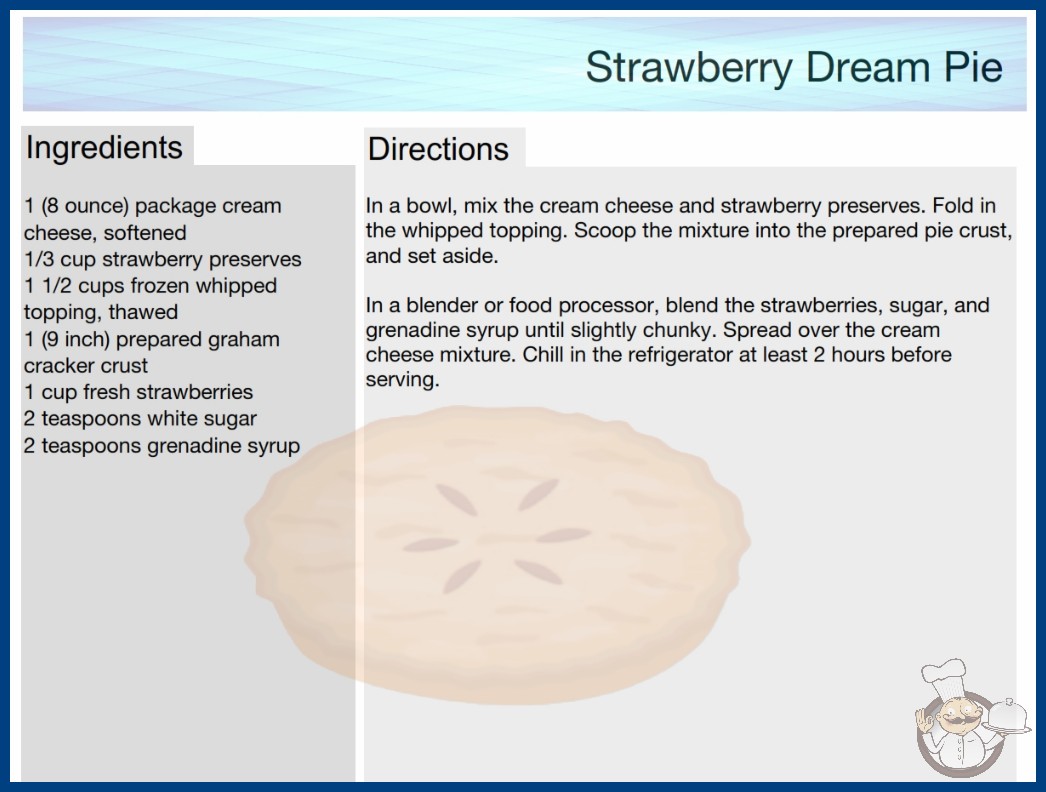 Strawberry Dream Pie

Ingredients

1 (8 ounce) package cream cheese, softened
1/3 cup strawberry preserves
1 1/2 cups frozen whipped topping, thawed
1 (9 inch) prepared graham cracker crust
1 cup fresh strawberries
2 teaspoons white sugar
2 teaspoons grenadine syrup

Directions

In a bowl, mix the cream cheese and strawberry preserves. Fold in the whipped topping. Scoop the mixture into the prepared pie crust, and set aside.

In a blender or food processor, blend the strawberries, sugar, and grenadine syrup until slightly chunky. Spread over the cream cheese mixture. Chill in the refrigerator at least 2 hours before serving.